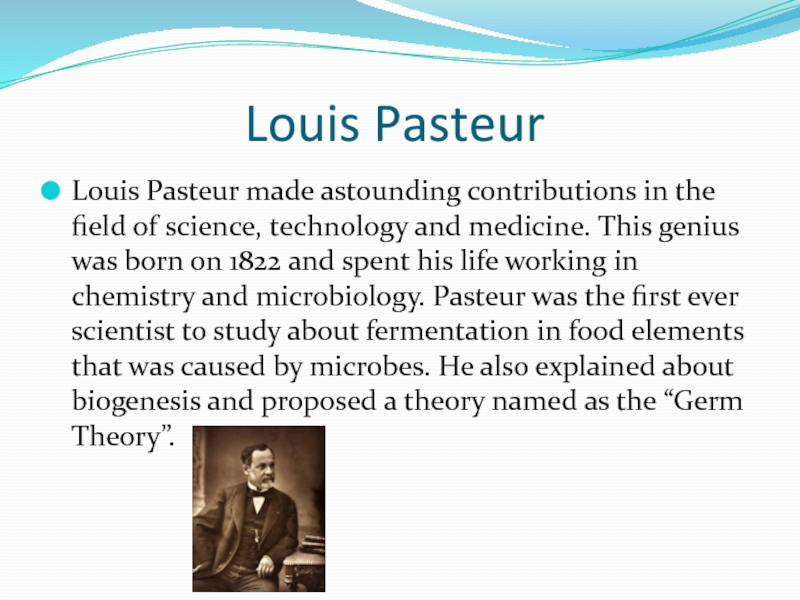 Louis Pasteur

Louis Pasteur made astounding contributions in the field of science, technology and medicine. This genius was born on 1822 and spent his life working in chemistry and microbiology. Pasteur was the first ever scientist to study about fermentation in food elements that was caused by microbes. He also explained about biogenesis and proposed a theory named as the “Germ Theory”.